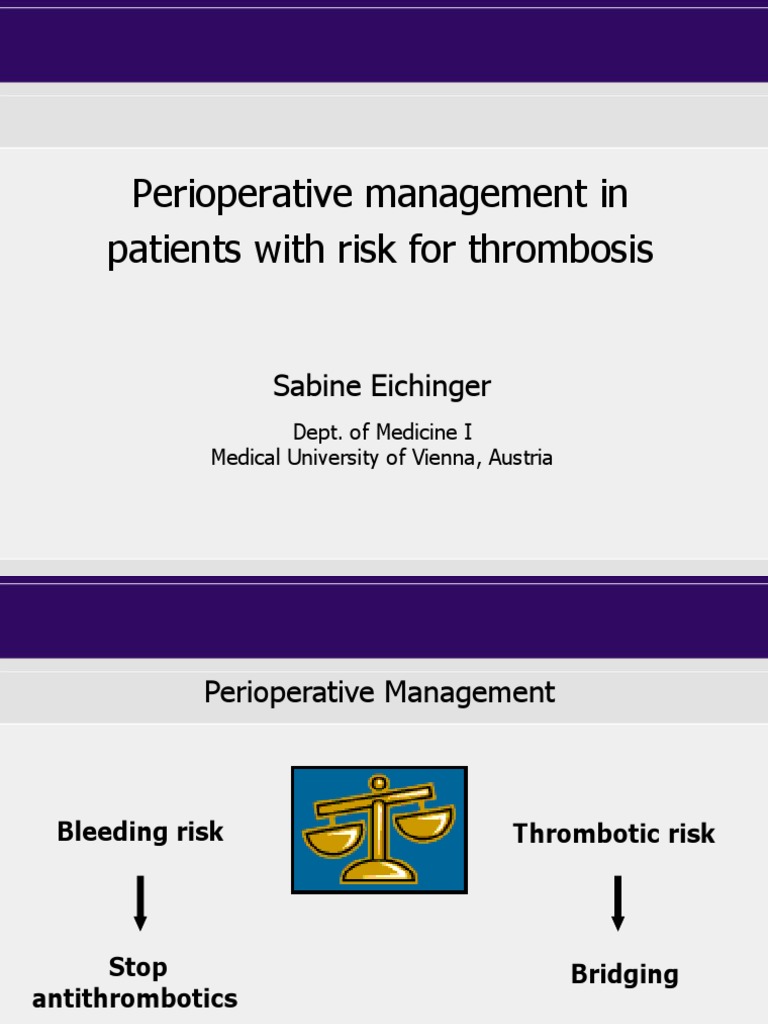 Perioperative management in patients with risk for thrombosis

Sabine Eichinger

Dept. of Medicine I
Medical University of Vienna, Austria

Perioperative Management

Bleeding risk

Stop antithrombotics

Thrombotic risk

Bridging